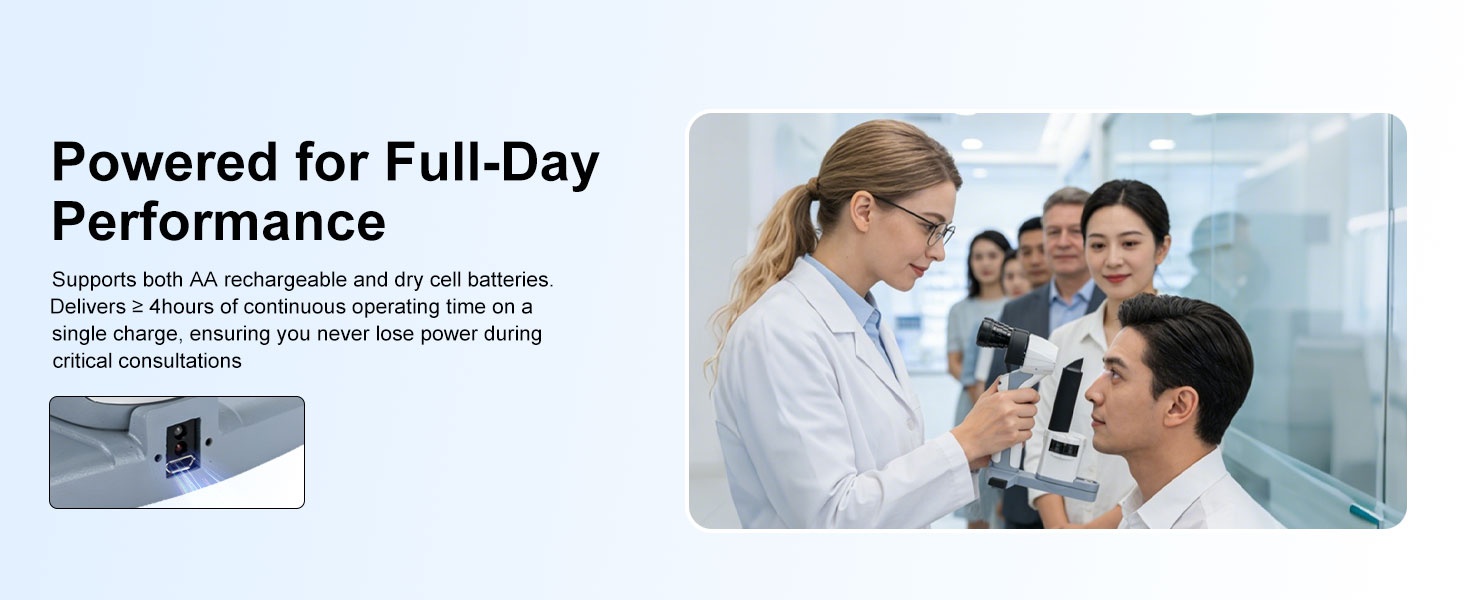 Powered for Full-Day Performance

Supports both AA rechargeable and dry cell batteries. Delivers ≥ 4hours of continuous operating time on a single charge, ensuring you never lose power during critical consultations